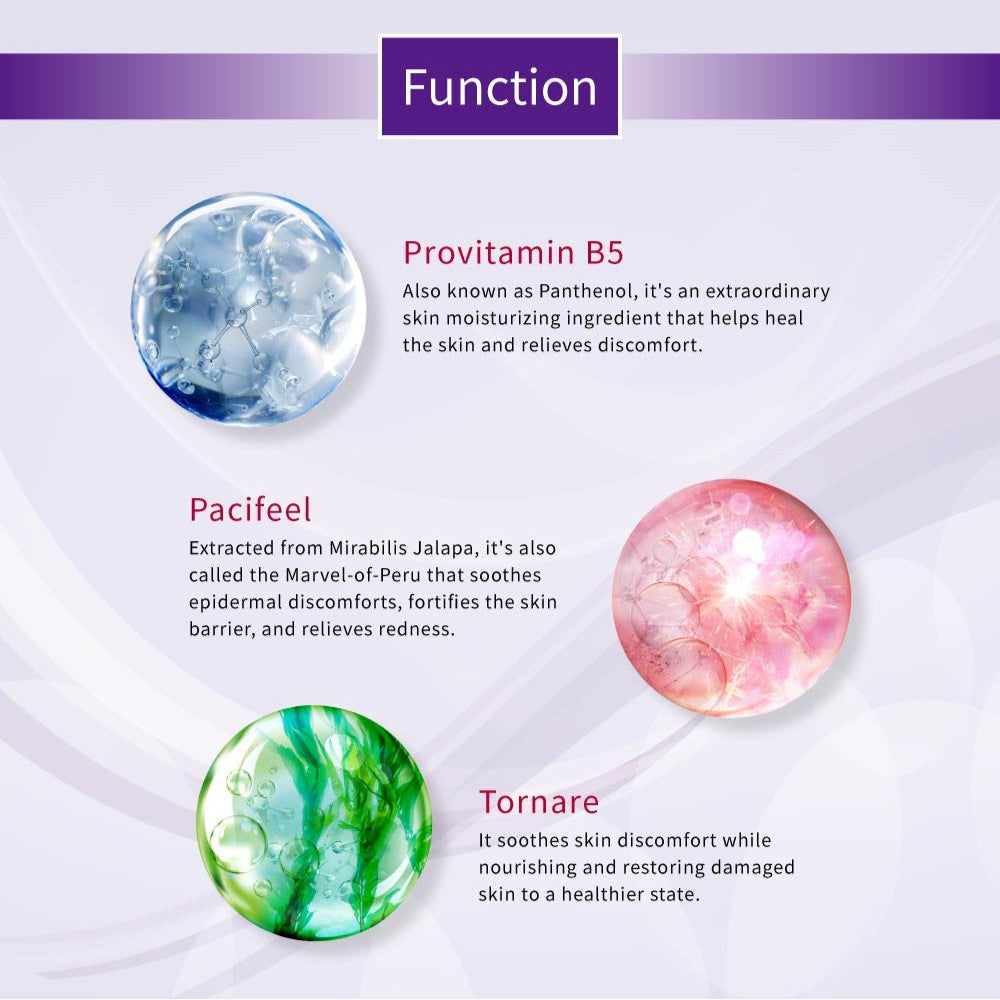 Function

Provitamin B5
Also known as Panthenol, it's an extraordinary skin moisturizing ingredient that helps heal the skin and relieves discomfort.

Pacifeel
Extracted from Mirabilis Jalapa, it's also called the Marvel-of-Peru that soothes epidermal discomforts, fortifies the skin barrier, and relieves redness.

Tornare
It soothes skin discomfort while nourishing and restoring damaged skin to a healthier state.